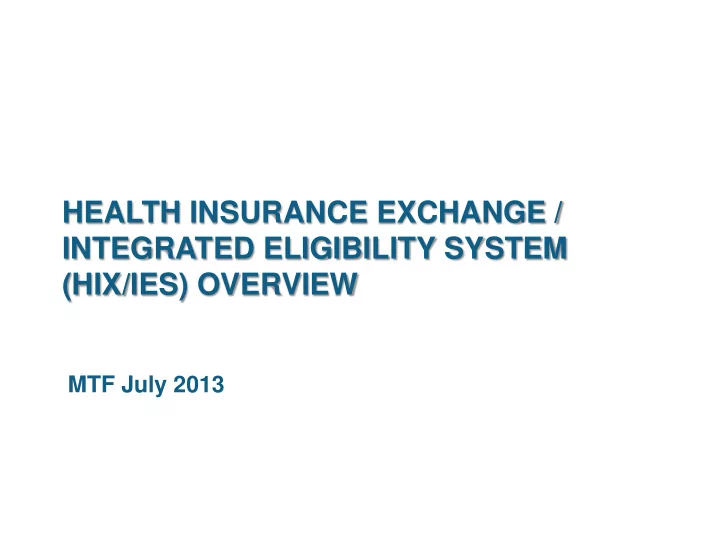 HEALTH INSURANCE EXCHANGE / INTEGRATED ELIGIBILITY SYSTEM (HIX/IES) OVERVIEW

MTF July 2013